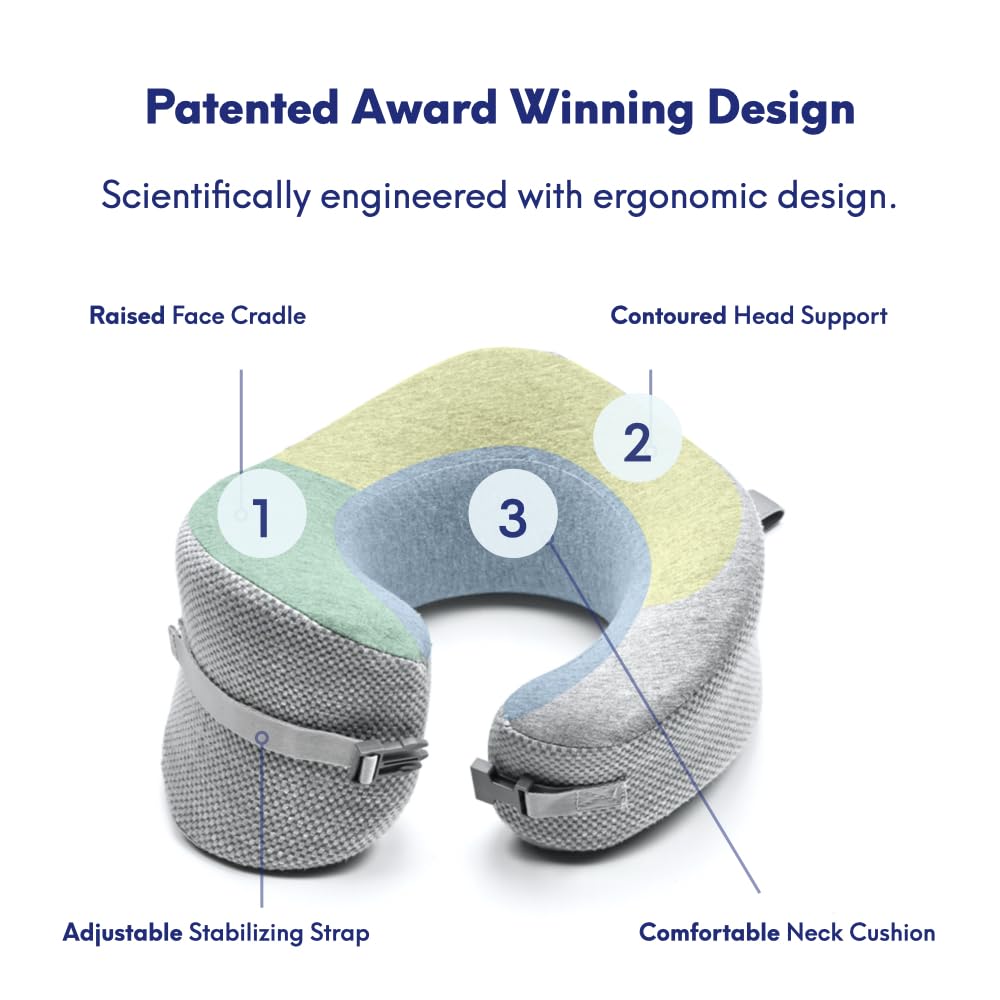 Patented Award Winning Design

Scientifically engineered with ergonomic design.

Raised Face Cradle

Contoured Head Support

1

2

3

Adjustable Stabilizing Strap

Comfortable Neck Cushion